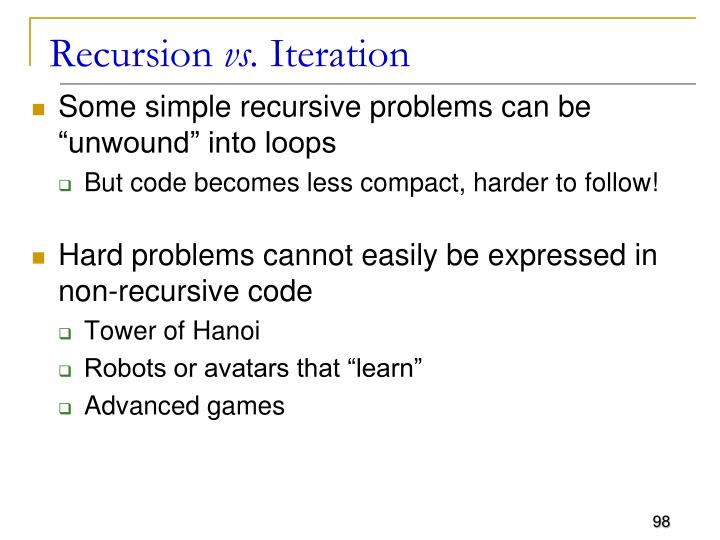 Recursion vs. Iteration

Some simple recursive problems can be “unwound” into loops

But code becomes less compact, harder to follow!

Hard problems cannot easily be expressed in non-recursive code

Tower of Hanoi

Robots or avatars that “learn”

Advanced games

98